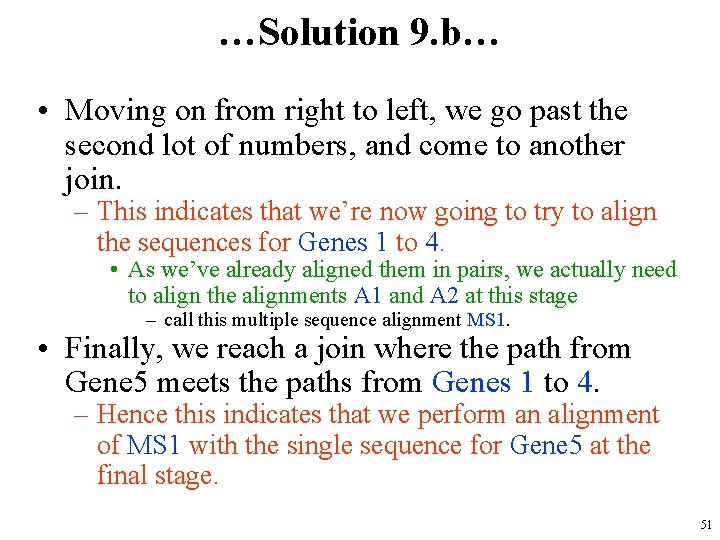 …Solution 9.b…

• Moving on from right to left, we go past the second lot of numbers, and come to another join.

– This indicates that we’re now going to try to align the sequences for Genes 1 to 4.

• As we’ve already aligned them in pairs, we actually need to align the alignments A1 and A2 at this stage

– call this multiple sequence alignment MS1.

• Finally, we reach a join where the path from Gene5 meets the paths from Genes 1 to 4.

– Hence this indicates that we perform an alignment of MS1 with the single sequence for Gene5 at the final stage.

51